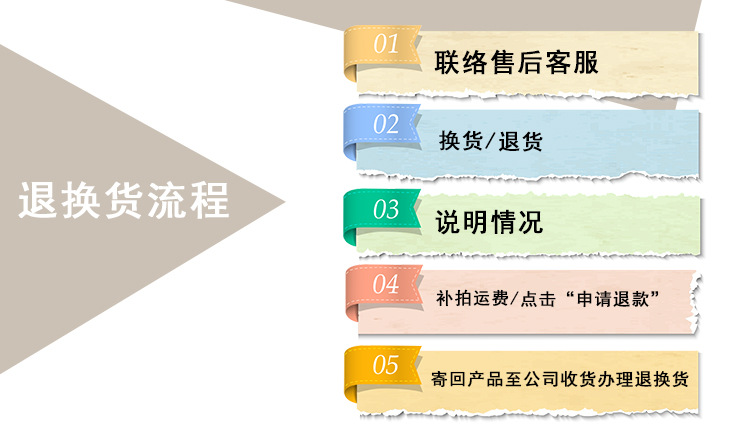 退换货流程

01 联络售后客服

02 换货/退货

03 说明情况

04 补拍运费/点击“申请退款”

05 寄回产品至公司收货办理退换货